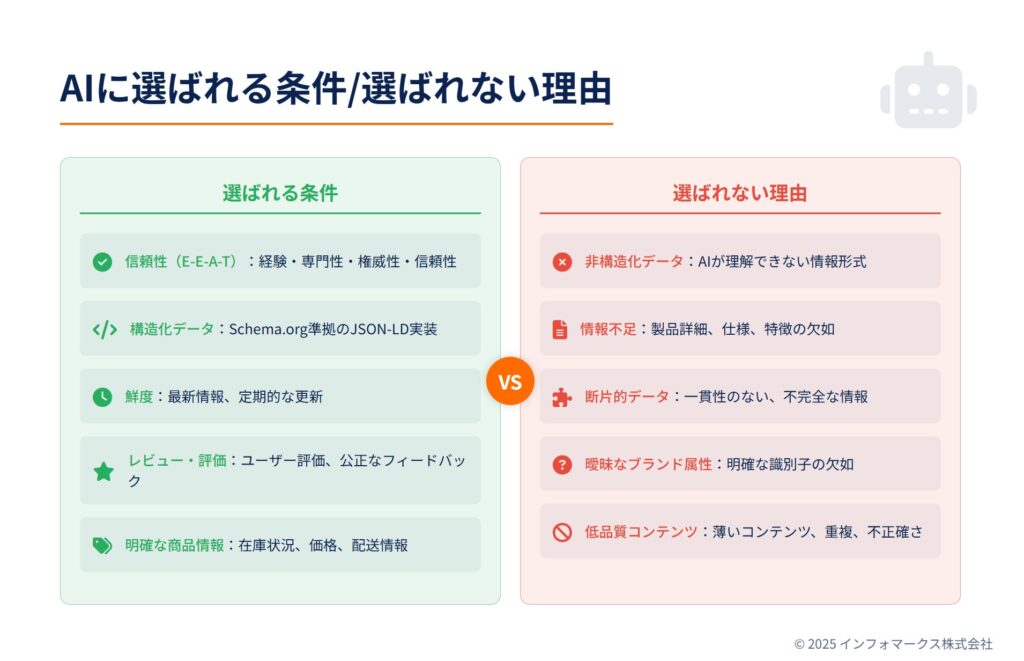 AIに選ばれる条件/選ばれない理由

選ばれる条件

信頼性（E-E-A-T）：経験・専門性・権威性・信頼性

構造化データ：Schema.org準拠のJSON-LD実装

鮮度：最新情報、定期的な更新

レビュー・評価：ユーザー評価、公正なフィードバック

明確な商品情報：在庫状況、価格、配送情報

VS

選ばれない理由

非構造化データ：AIが理解できない情報形式

情報不足：製品詳細、仕様、特徴の欠如

断片的データ：一貫性のない、不完全な情報

曖昧なブランド属性：明確な識別子の欠如

低品質コンテンツ：薄いコンテンツ、重複、不正確さ

© 2025 インフォマークス株式会社